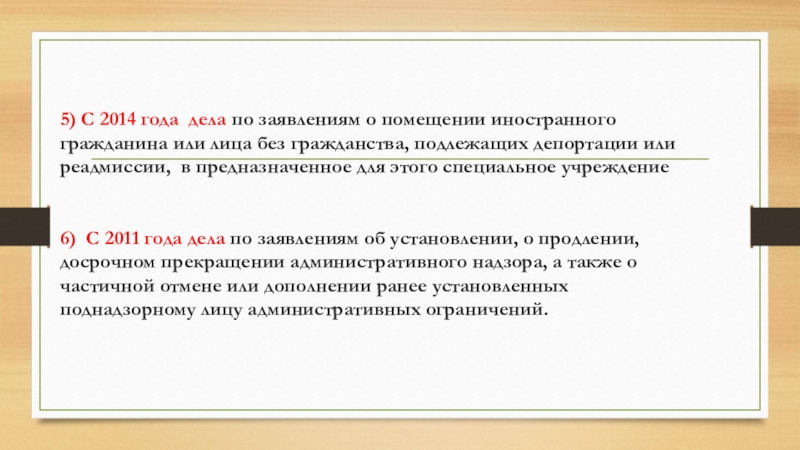 5) С 2014 года дела по заявлениям о помещении иностранного гражданина или лица без гражданства, подлежащих депортации или реадмиссии, в предназначенное для этого специальное учреждение

6) С 2011 года дела по заявлениям об установлении, о продлении, досрочном прекращении административного надзора, а также о частичной отмене или дополнении ранее установленных поднадзорному лицу административных ограничений.